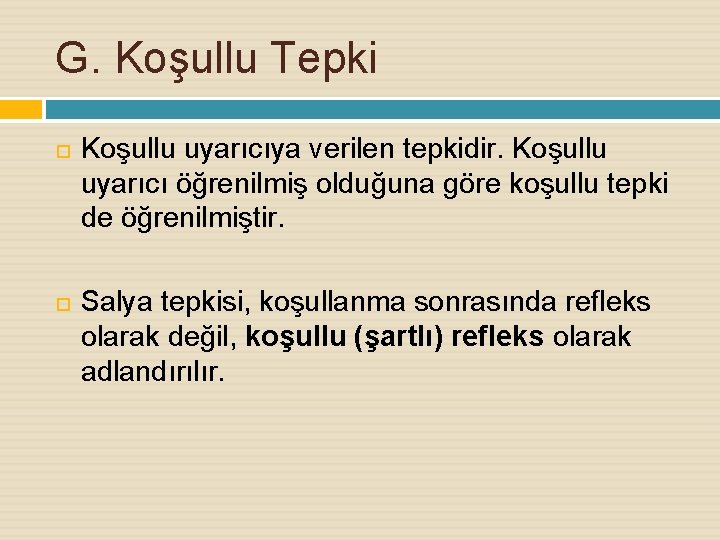 G. Koşullu Tepki

Koşullu uyarıcıya verilen tepkidir. Koşullu uyarıcı öğrenilmiş olduğuna göre koşullu tepki de öğrenilmiştir.

Salya tepkisi, koşullanma sonrasında refleks olarak değil, koşullu (şartlı) refleks olarak adlandırılır.